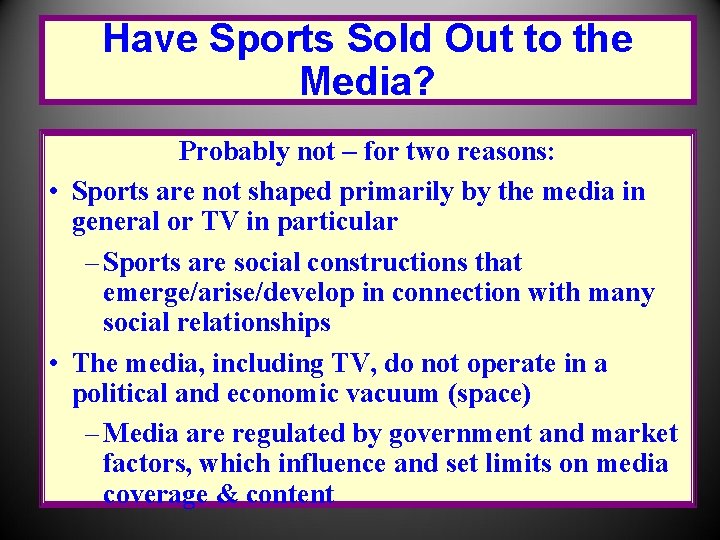 Have Sports Sold Out to the Media?

Probably not – for two reasons:

• Sports are not shaped primarily by the media in general or TV in particular
  – Sports are social constructions that emerge/arise/develop in connection with many social relationships

• The media, including TV, do not operate in a political and economic vacuum (space)
  – Media are regulated by government and market factors, which influence and set limits on media coverage & content